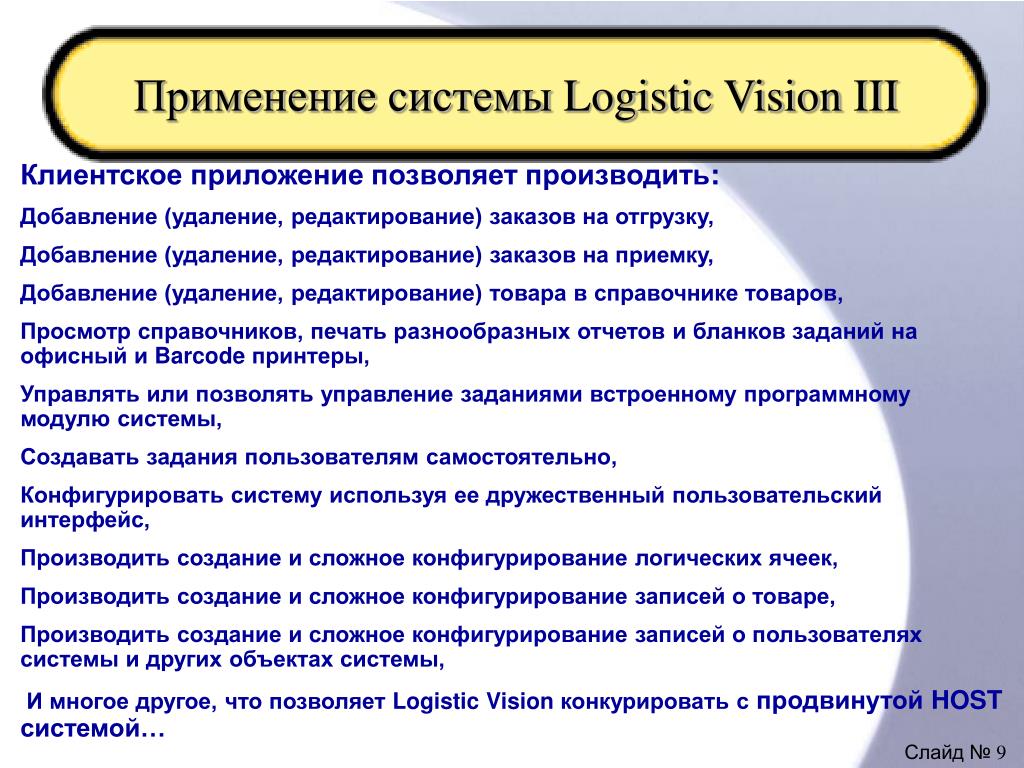 Применение системы Logistic Vision III

Клиентское приложение позволяет производить:

Добавление (удаление, редактирование) заказов на отгрузку,

Добавление (удаление, редактирование) заказов на приемку,

Добавление (удаление, редактирование) товара в справочнике товаров,

Просмотр справочников, печать разнообразных отчетов и бланков заданий на офисный и Barcode принтеры,

Управлять или позволять управление заданиями встроенному программному модулю системы,

Создавать задания пользователям самостоятельно,

Конфигурировать систему используя ее дружественный пользовательский интерфейс,

Производить создание и сложное конфигурирование логических ячеек,

Производить создание и сложное конфигурирование записей о товаре,

Производить создание и сложное конфигурирование записей о пользователях системы и других объектах системы,

И многое другое, что позволяет Logistic Vision конкурировать с продвинутой HOST системой…

Слайд № 9